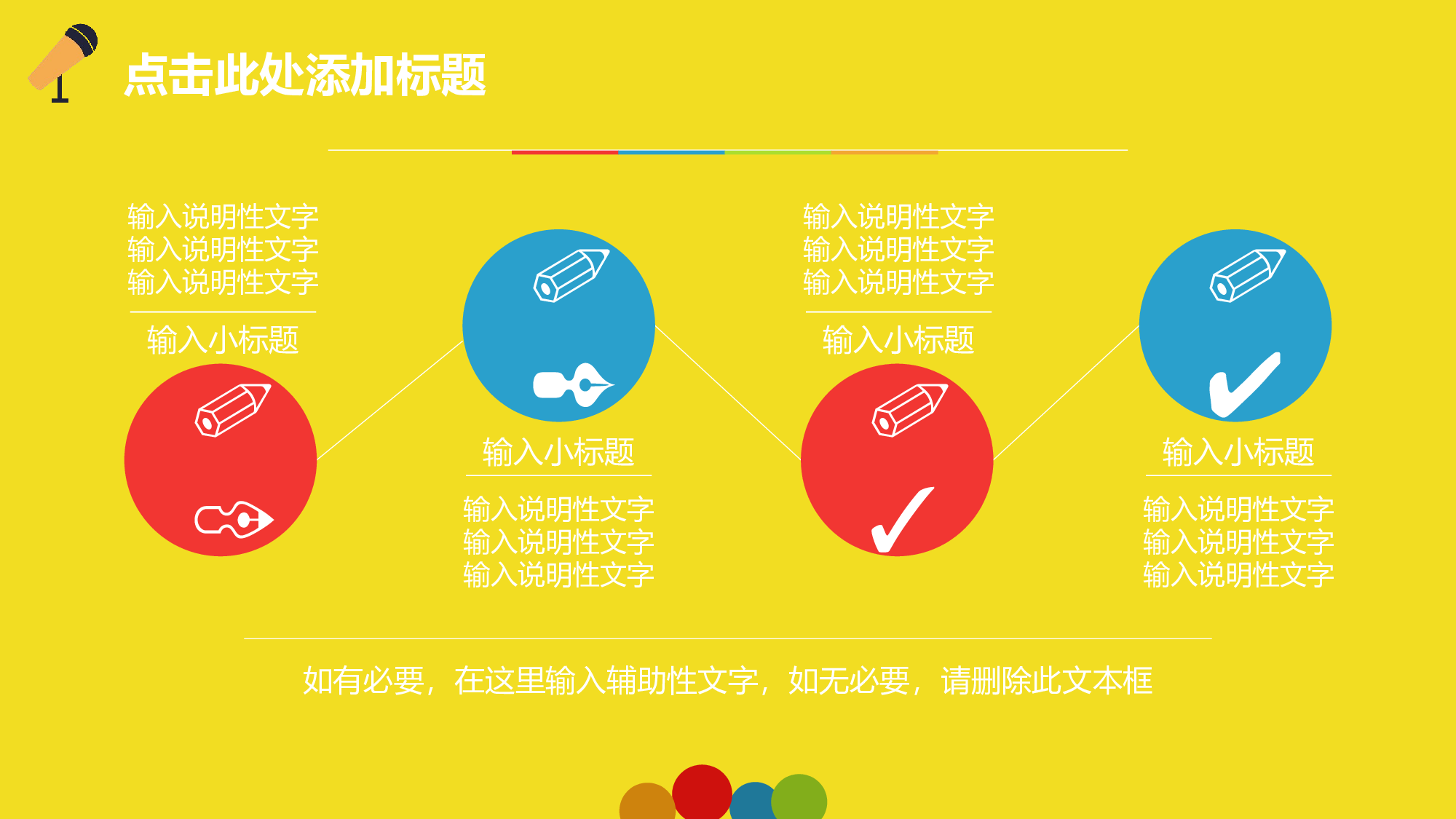 点击此处添加标题

输入说明性文字
输入说明性文字
输入说明性文字

输入小标题

输入小标题

输入说明性文字
输入说明性文字
输入说明性文字

输入说明性文字
输入说明性文字
输入说明性文字

输入小标题

输入小标题

输入说明性文字
输入说明性文字
输入说明性文字

如有必要，在这里输入辅助性文字，如无必要，请删除此文本框